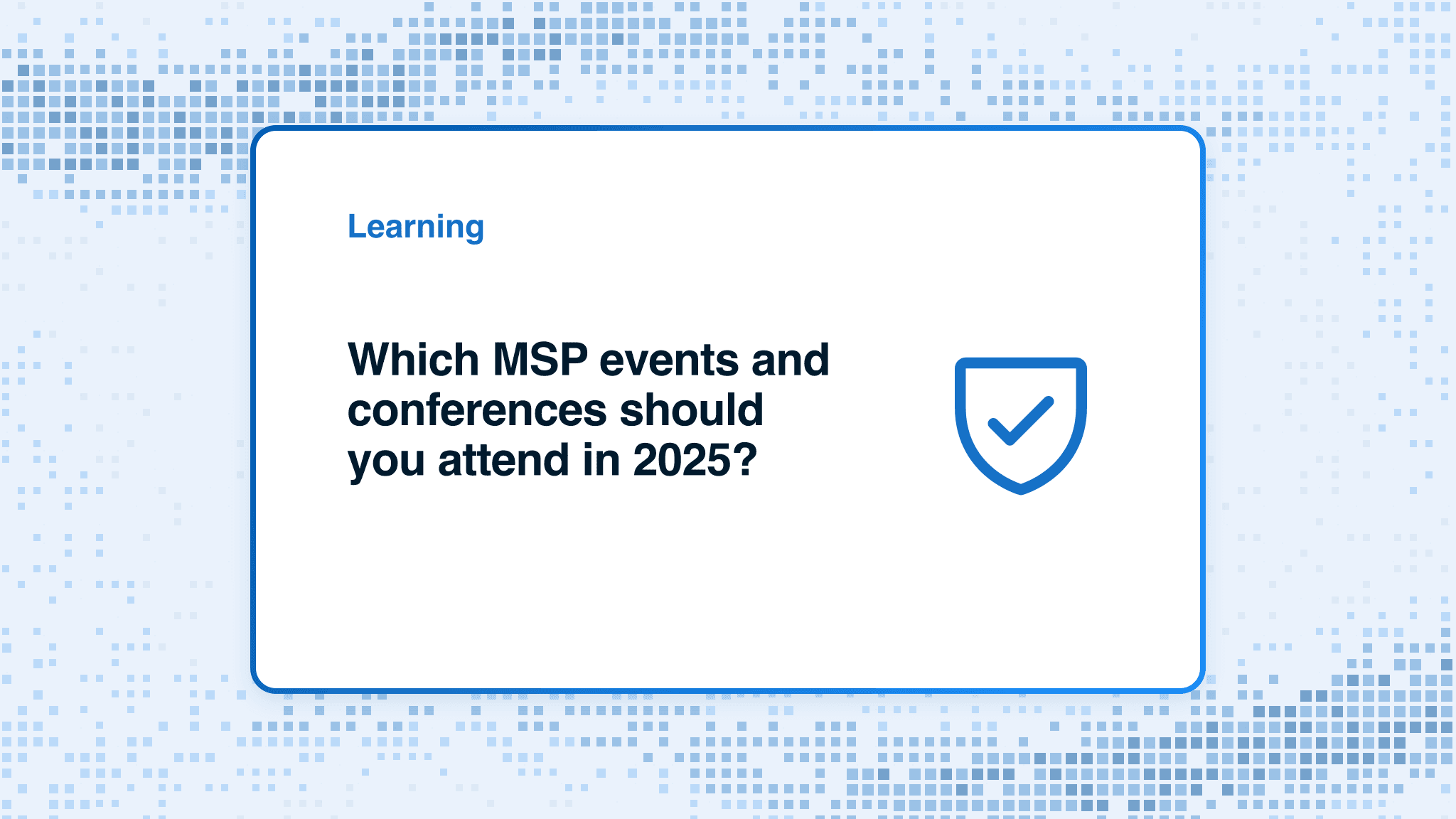 Learning

Which MSP events and conferences should you attend in 2025?